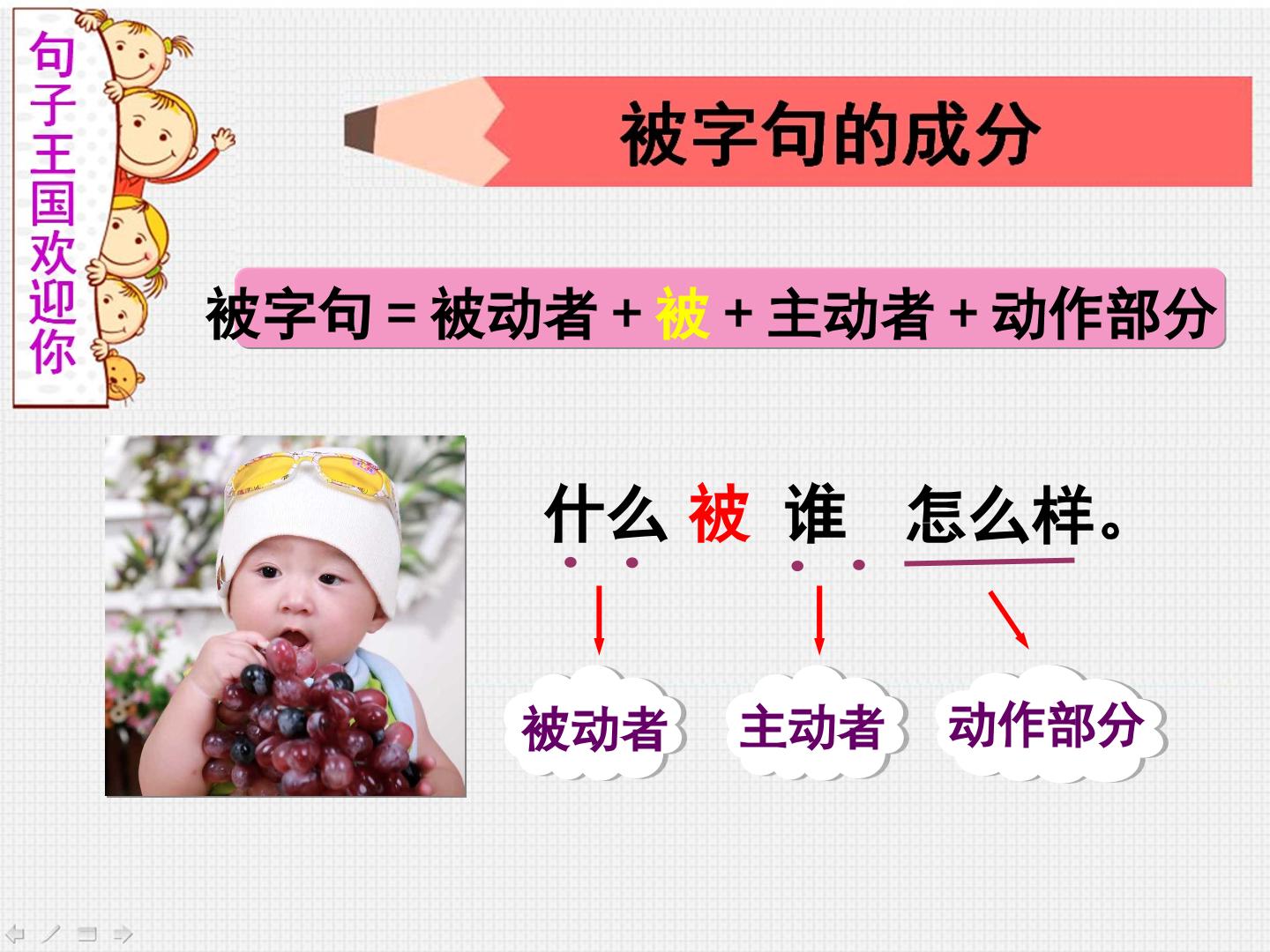 句子王国欢迎你

被字句的成分

被字句 = 被动者 + 被 + 主动者 + 动作部分

什么 被 谁 怎么样。

被动者

主动者

动作部分